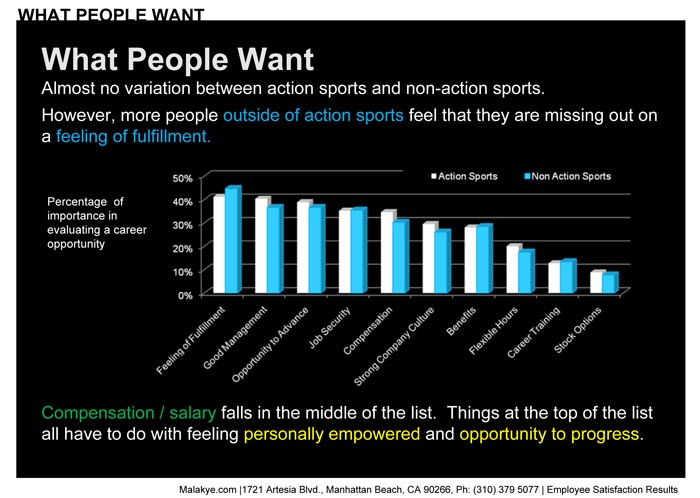 WHAT PEOPLE WANT

What People Want

Almost no variation between action sports and non-action sports.

However, more people outside of action sports feel that they are missing out on a feeling of fulfillment.

Percentage of importance in evaluating a career opportunity

Action Sports
Non Action Sports

50%
40%
30%
20%
10%
0%

Feeling of Fulfillment
Good Management
Opportunity to Advance
Job Security
Compensation
Strong Company Culture
Benefits
Flexible Hours
Career Training
Stock Options

Compensation / salary falls in the middle of the list. Things at the top of the list all have to do with feeling personally empowered and opportunity to progress.

Malakye.com |1721 Artesia Blvd., Manhattan Beach, CA 90266, Ph: (310) 379 5077 | Employee Satisfaction Results